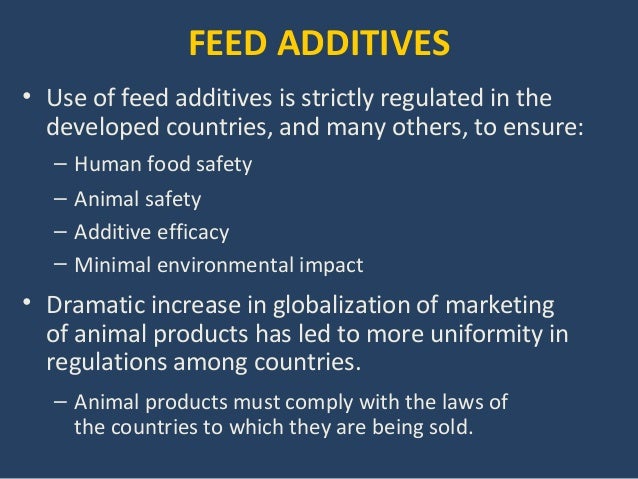 FEED ADDITIVES

• Use of feed additives is strictly regulated in the developed countries, and many others, to ensure:
– Human food safety
– Animal safety
– Additive efficacy
– Minimal environmental impact

• Dramatic increase in globalization of marketing of animal products has led to more uniformity in regulations among countries.
– Animal products must comply with the laws of the countries to which they are being sold.